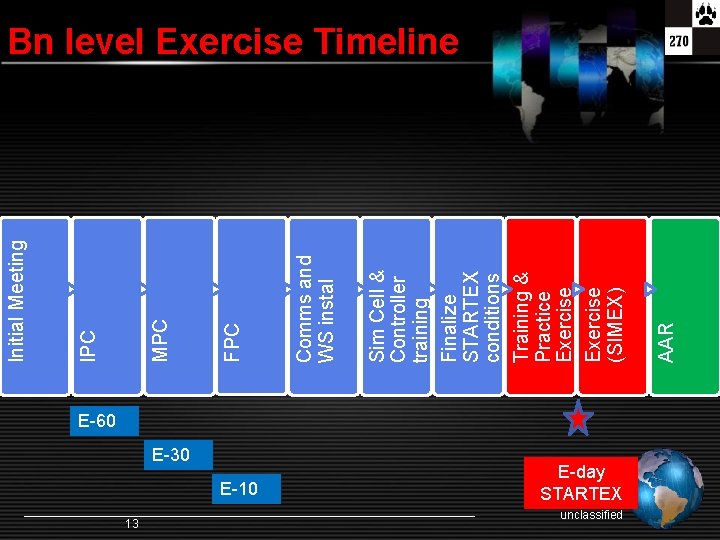 Bn level Exercise Timeline

270

Initial Meeting

IPC

MPC

FPC

Comms and WS instal

Sim Cell & Controller training

Finalize STARTEX conditions

Training & Practice Exercise

Exercise (SIMEX)

AAR

E-60

E-30

E-10

E-day STARTEX

unclassified

13